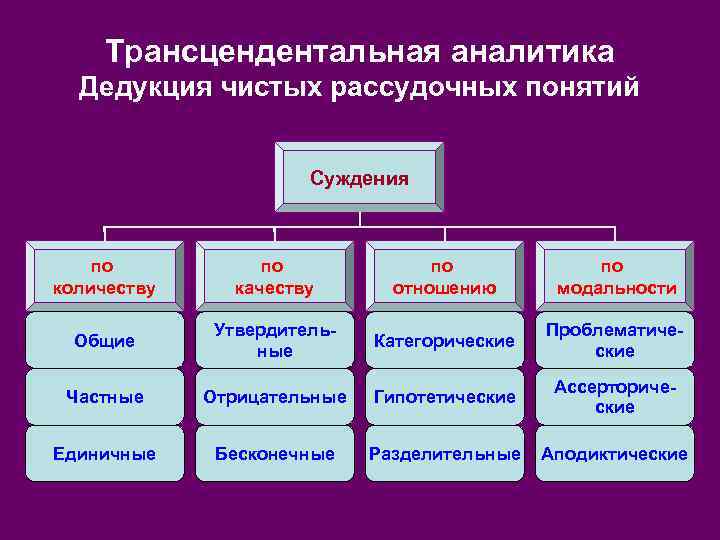 Трансцендентальная аналитика
Дедукция чистых рассудочных понятий

Суждения

по количеству

Общие

Частные

Единичные

по качеству

Утвердительные

Отрицательные

Бесконечные

по отношению

Категорические

Гипотетические

Разделительные

по модальности

Проблематические

Ассерторические

Аподиктические